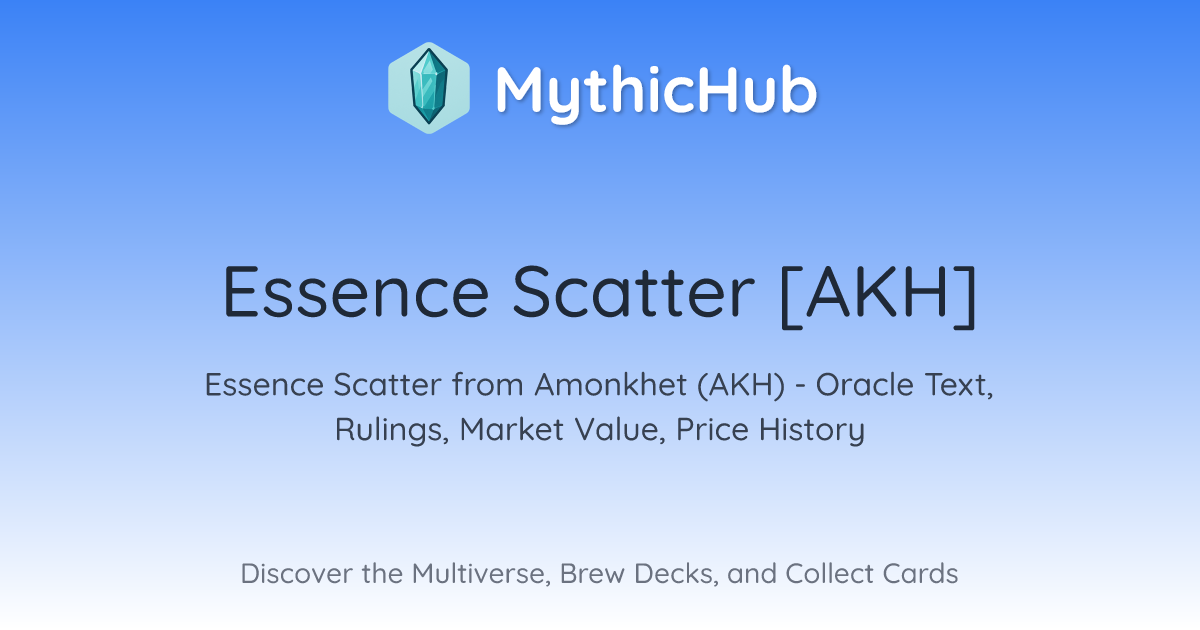 MythicHub

Essence Scatter [AKH]

Essence Scatter from Amonkhet (AKH) - Oracle Text, Rulings, Market Value, Price History

Discover the Multiverse, Brew Decks, and Collect Cards